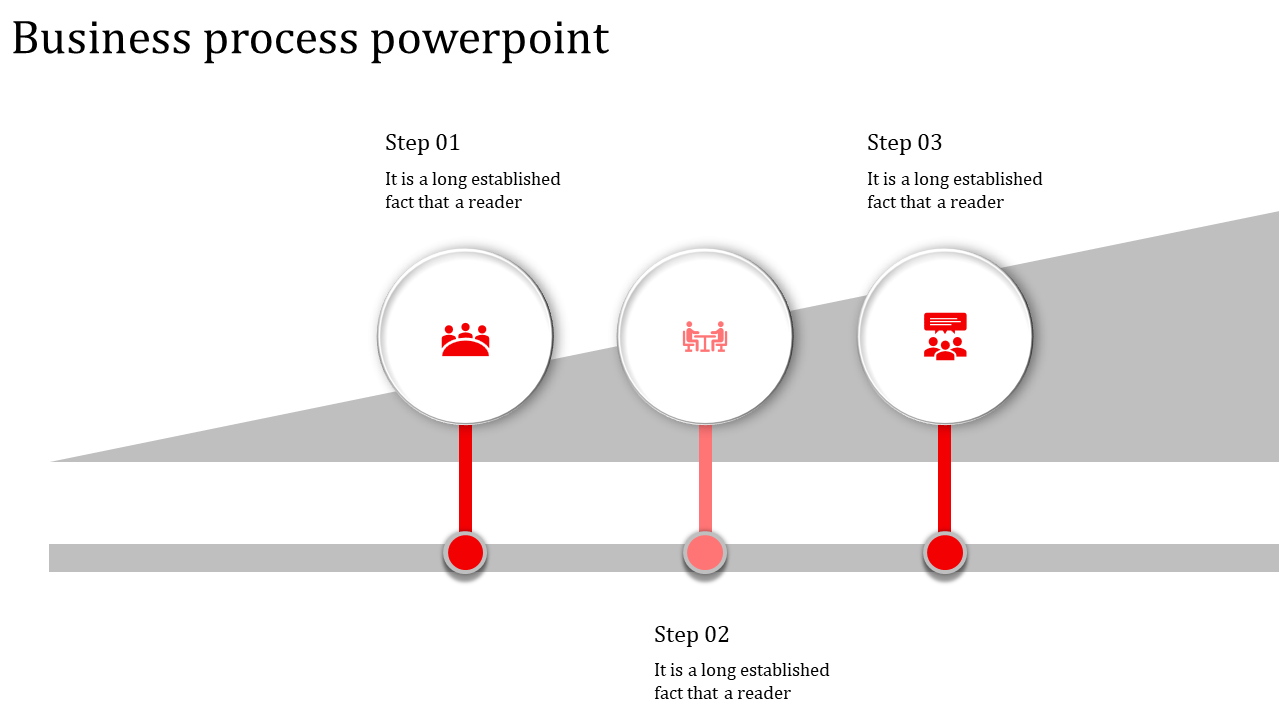 Business process powerpoint

Step 01

It is a long established fact that a reader

Step 03

It is a long established fact that a reader

Step 02

It is a long established fact that a reader